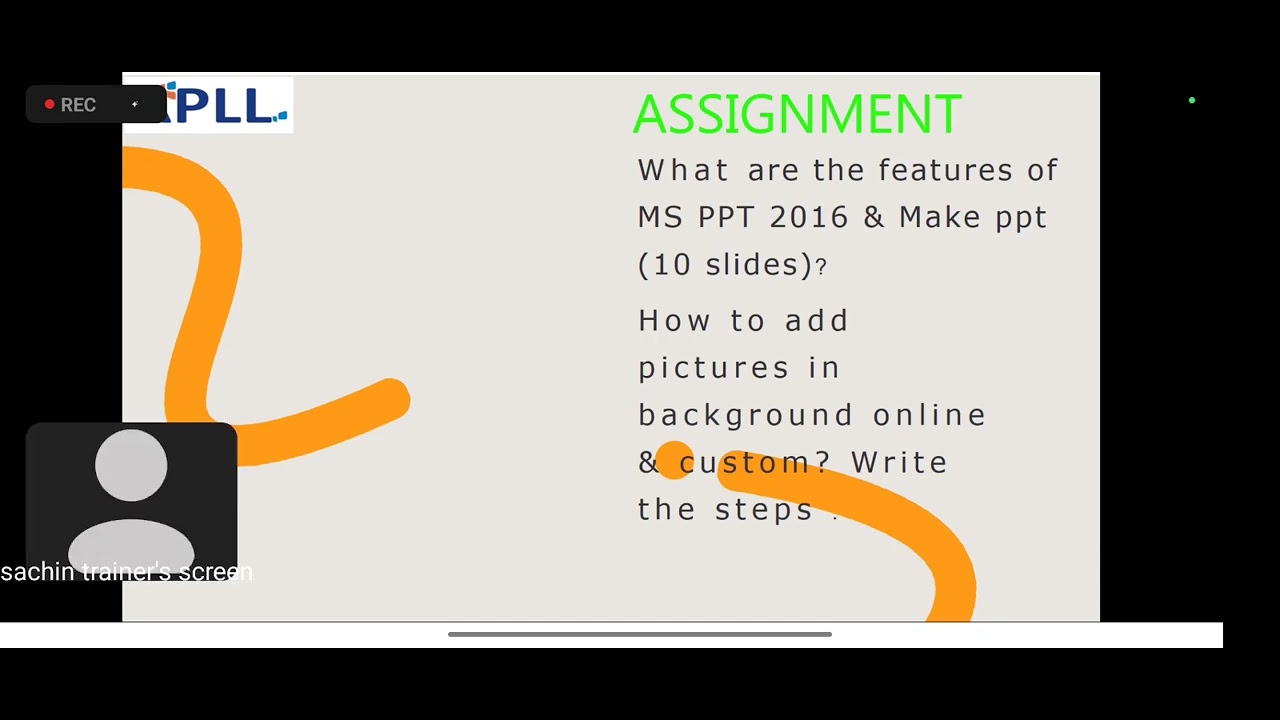 REC

PLL

ASSIGNMENT

What are the features of MS PPT 2016 & Make ppt (10 slides)?

How to add pictures in background online & custom? Write the steps .

sachin trainer's screen